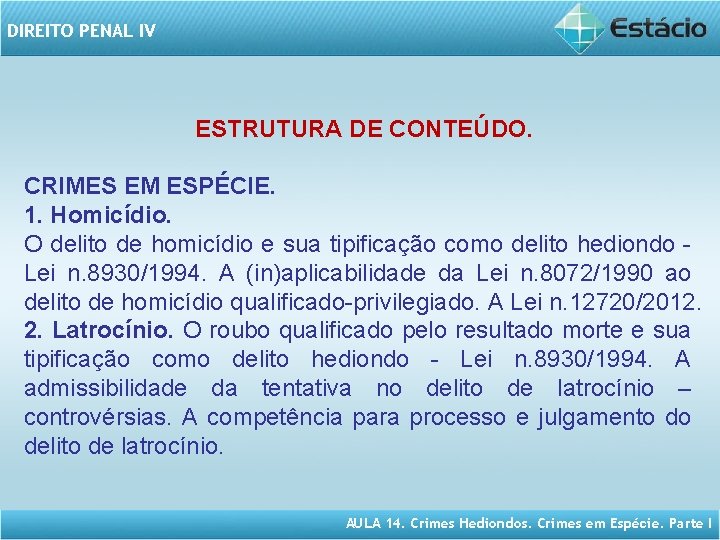 DIREITO PENAL IV

Estácio

ESTRUTURA DE CONTEÚDO.

CRIMES EM ESPÉCIE.
1. Homicídio.
O delito de homicídio e sua tipificação como delito hediondo - Lei n.8930/1994. A (in)aplicabilidade da Lei n.8072/1990 ao delito de homicídio qualificado-privilegiado. A Lei n.12720/2012.
2. Latrocínio. O roubo qualificado pelo resultado morte e sua tipificação como delito hediondo - Lei n.8930/1994. A admissibilidade da tentativa no delito de latrocínio – controvérsias. A competência para processo e julgamento do delito de latrocínio.

AULA 14. Crimes Hediondos. Crimes em Espécie. Parte I